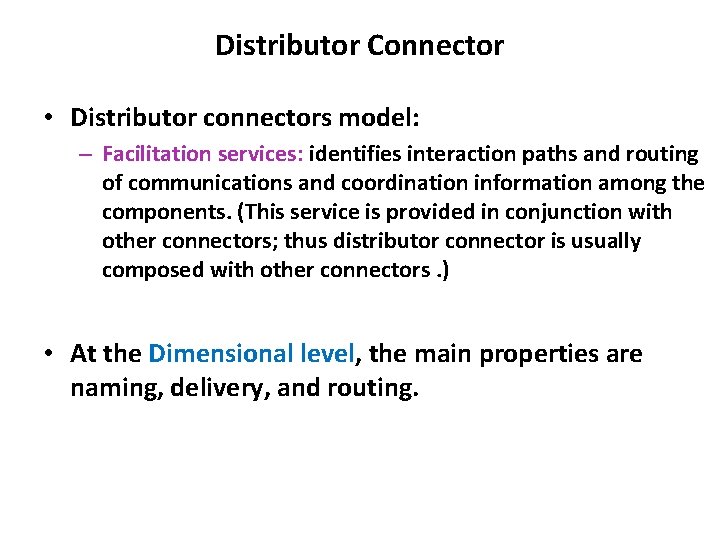 Distributor Connector

• Distributor connectors model:

– Facilitation services: identifies interaction paths and routing of communications and coordination information among the components. (This service is provided in conjunction with other connectors; thus distributor connector is usually composed with other connectors .)

• At the Dimensional level, the main properties are naming, delivery, and routing.